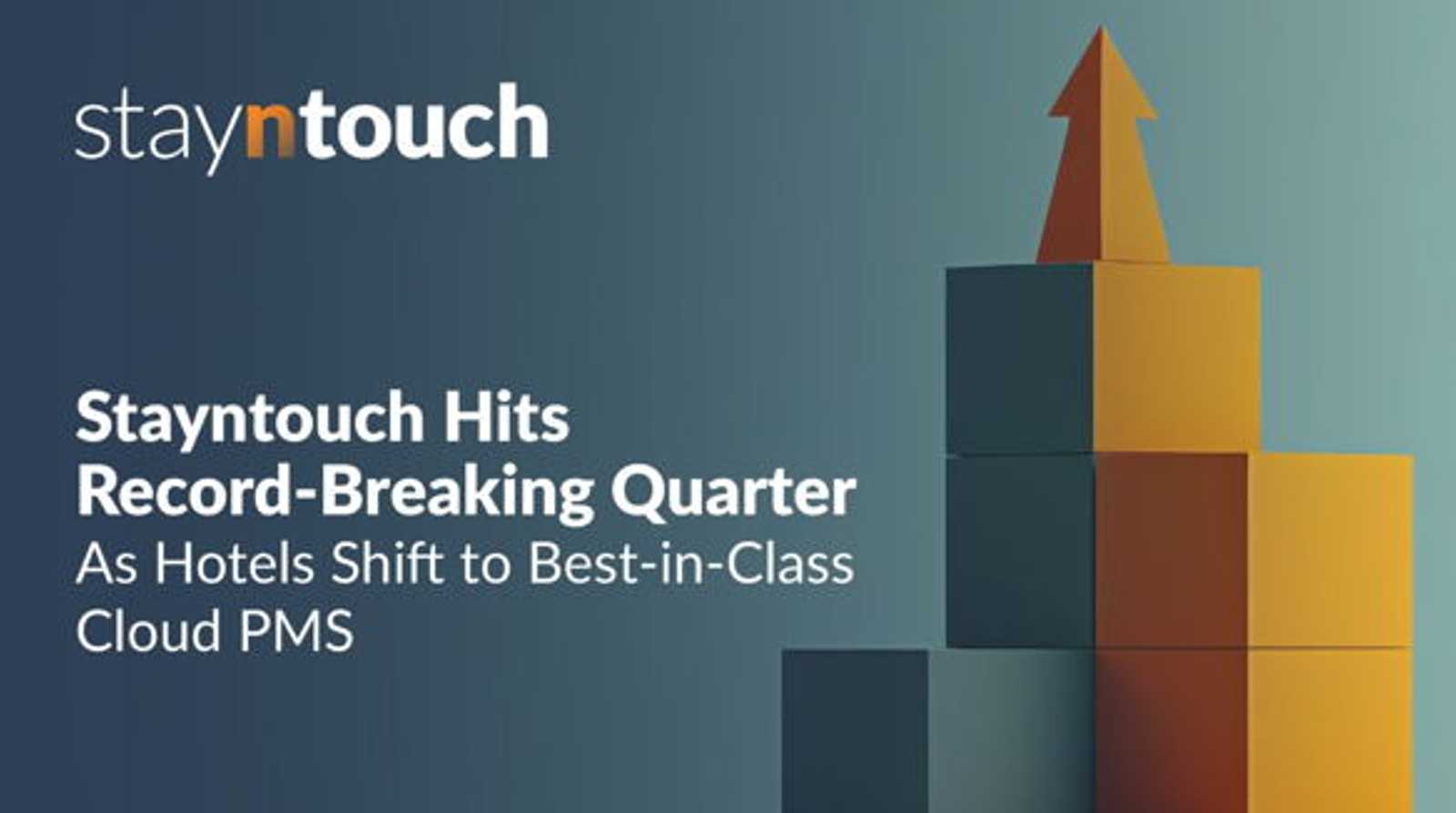 stayntouch

Stayntouch Hits Record-Breaking Quarter As Hotels Shift to Best-in-Class Cloud PMS